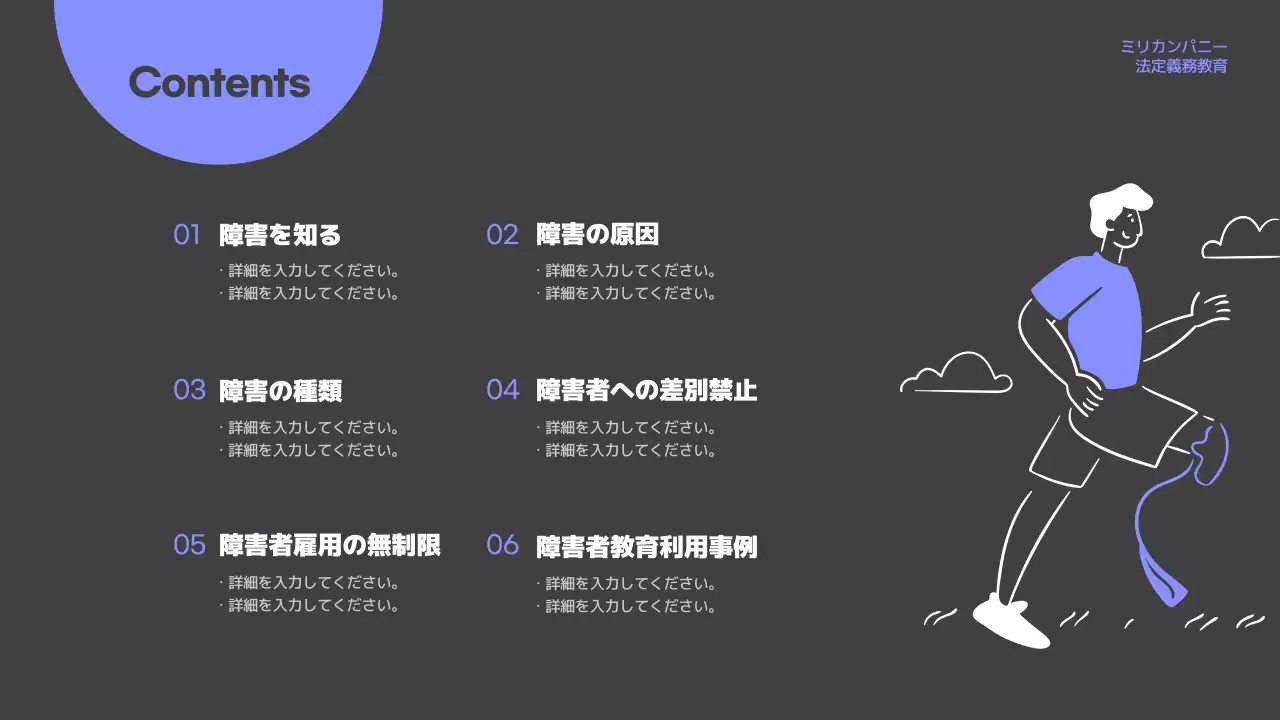 Contents

ミリカンパニー
法定義務教育

01 障害を知る
· 詳細を入力してください。
· 詳細を入力してください。

02 障害の原因
· 詳細を入力してください。
· 詳細を入力してください。

03 障害の種類
· 詳細を入力してください。
· 詳細を入力してください。

04 障害者への差別禁止
· 詳細を入力してください。
· 詳細を入力してください。

05 障害者雇用の無制限
· 詳細を入力してください。
· 詳細を入力してください。

06 障害者教育利用事例
· 詳細を入力してください。
· 詳細を入力してください。